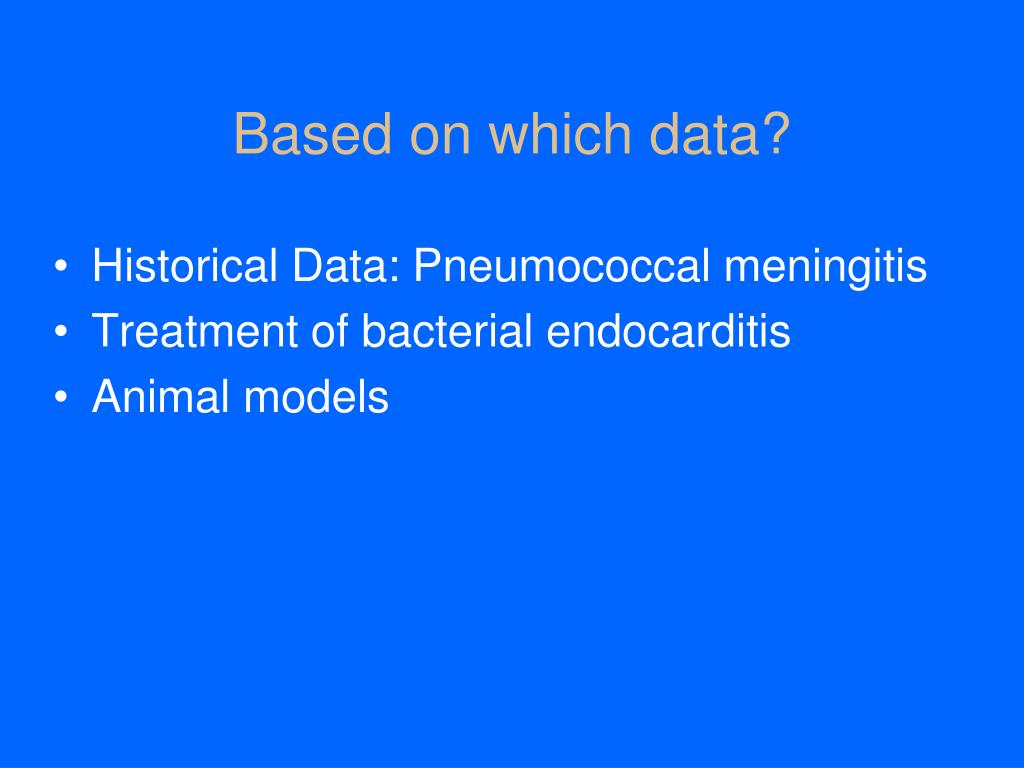 Based on which data?

• Historical Data: Pneumococcal meningitis
• Treatment of bacterial endocarditis
• Animal models